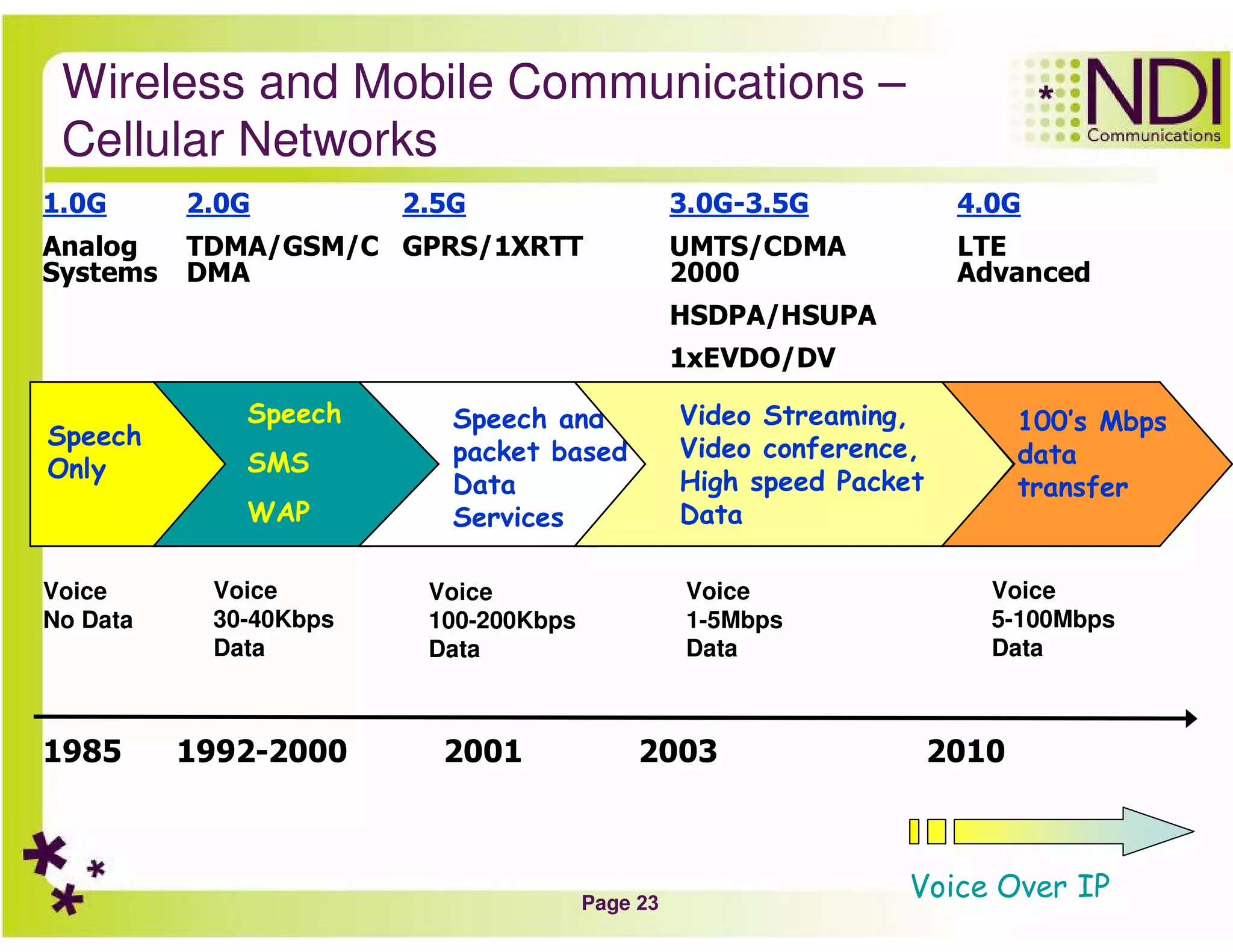 Wireless and Mobile Communications – Cellular Networks

NDI Communications

1.0G
Analog Systems

2.0G
TDMA/GSM/CDMA

2.5G
GPRS/1XRTT

3.0G-3.5G
UMTS/CDMA 2000

HSDPA/HSUPA

1xEVDO/DV

4.0G
LTE Advanced

Speech Only

Speech

SMS

WAP

Speech and packet based Data Services

Video Streaming, Video conference, High speed Packet Data

100's Mbps data transfer

Voice
No Data

Voice
30-40Kbps
Data

Voice
100-200Kbps
Data

Voice
1-5Mbps
Data

Voice
5-100Mbps
Data

1985 1992-2000 2001 2003 2010

Voice Over IP

Page 23